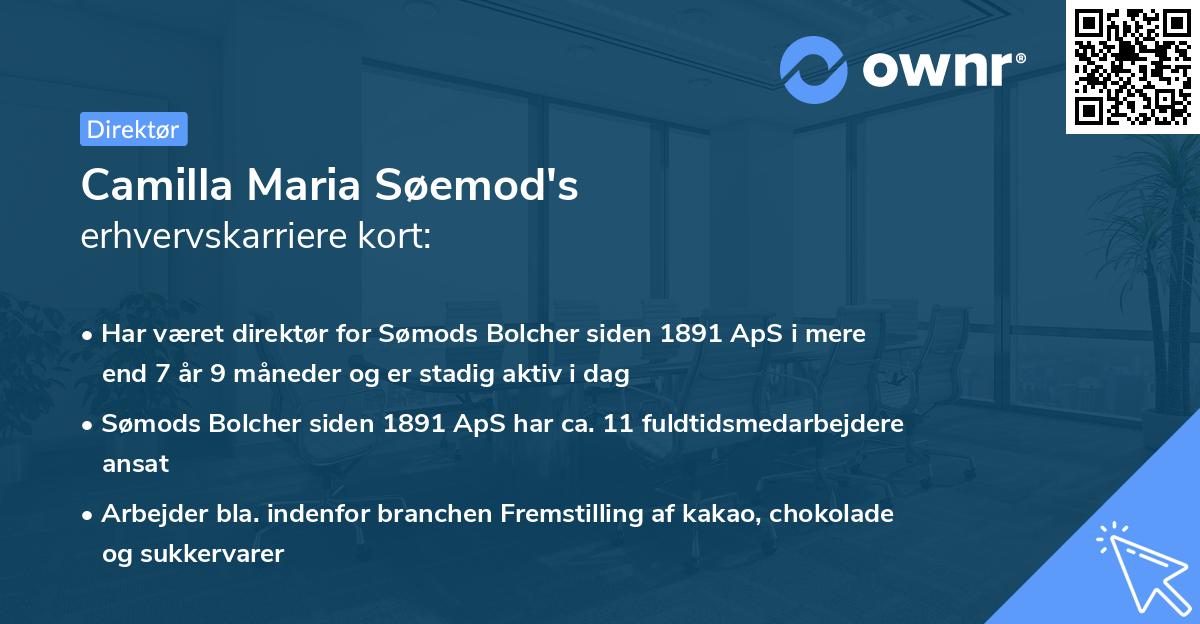 ownr®

Direktør

Camilla Maria Søemod's
erhvervskarriere kort:

• Har været direktør for Sømods Bolcher siden 1891 ApS i mere end 7 år 9 måneder og er stadig aktiv i dag

• Sømods Bolcher siden 1891 ApS har ca. 11 fuldtidsmedarbejdere ansat

• Arbejder bla. indenfor branchen Fremstilling af kakao, chokolade og sukkervarer